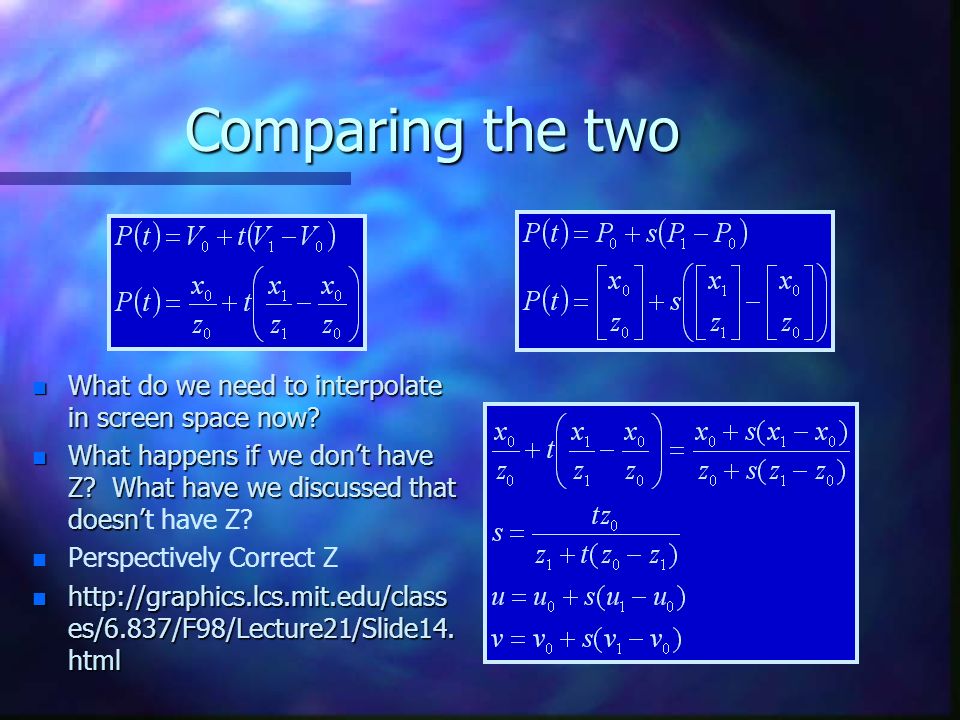 Comparing the two

$P(t) = V_0 + t(V_1 - V_0)$

$P(t) = \frac{x_0}{z_0} + t\left(\frac{x_1}{z_1} - \frac{x_0}{z_0}\right)$

$P(t) = P_0 + s(P_1 - P_0)$

$P(t) = \begin{bmatrix} x_0 \\ z_0 \end{bmatrix} + s\left(\begin{bmatrix} x_1 \\ z_1 \end{bmatrix} - \begin{bmatrix} x_0 \\ z_0 \end{bmatrix}\right)$

- What do we need to interpolate in screen space now?
- What happens if we don't have Z? What have we discussed that doesn't have Z?
- Perspectively Correct Z
- http://graphics.lcs.mit.edu/classes/6.837/F98/Lecture21/Slide14.html

$\frac{x_0}{z_0} + t\left(\frac{x_1}{z_1} - \frac{x_0}{z_0}\right) = \frac{x_0 + s(x_1 - x_0)}{z_0 + s(z_1 - z_0)}$

$s = \frac{tz_0}{z_1 + t(z_0 - z_1)}$

$u = u_0 + s(u_1 - u_0)$

$v = v_0 + s(v_1 - v_0)$